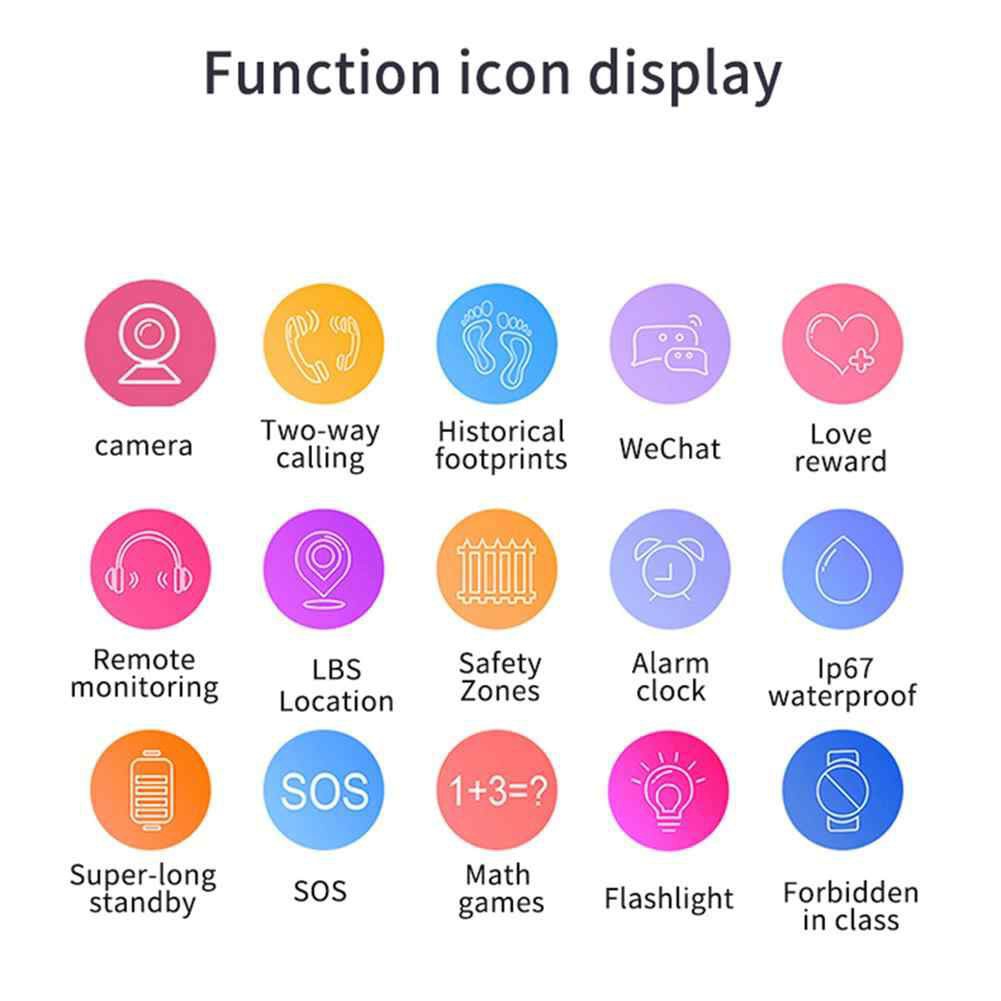 Function icon display

camera

Two-way calling

Historical footprints

WeChat

Love reward

Remote monitoring

LBS Location

Safety Zones

Alarm clock

Ip67 waterproof

Super-long standby

SOS

SOS

1+3=?

Math games

Flashlight

Forbidden in class